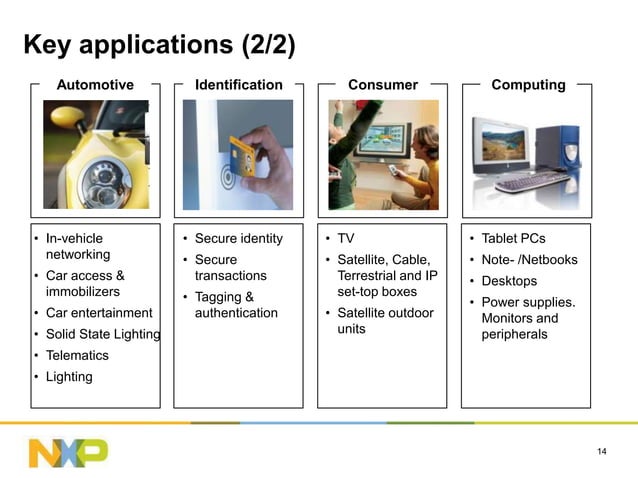 Key applications (2/2)

Automotive

• In-vehicle networking
• Car access & immobilizers
• Car entertainment
• Solid State Lighting
• Telematics
• Lighting

Identification

• Secure identity
• Secure transactions
• Tagging & authentication

Consumer

• TV
• Satellite, Cable, Terrestrial and IP set-top boxes
• Satellite outdoor units

Computing

• Tablet PCs
• Note- /Netbooks
• Desktops
• Power supplies. Monitors and peripherals

NXP

14